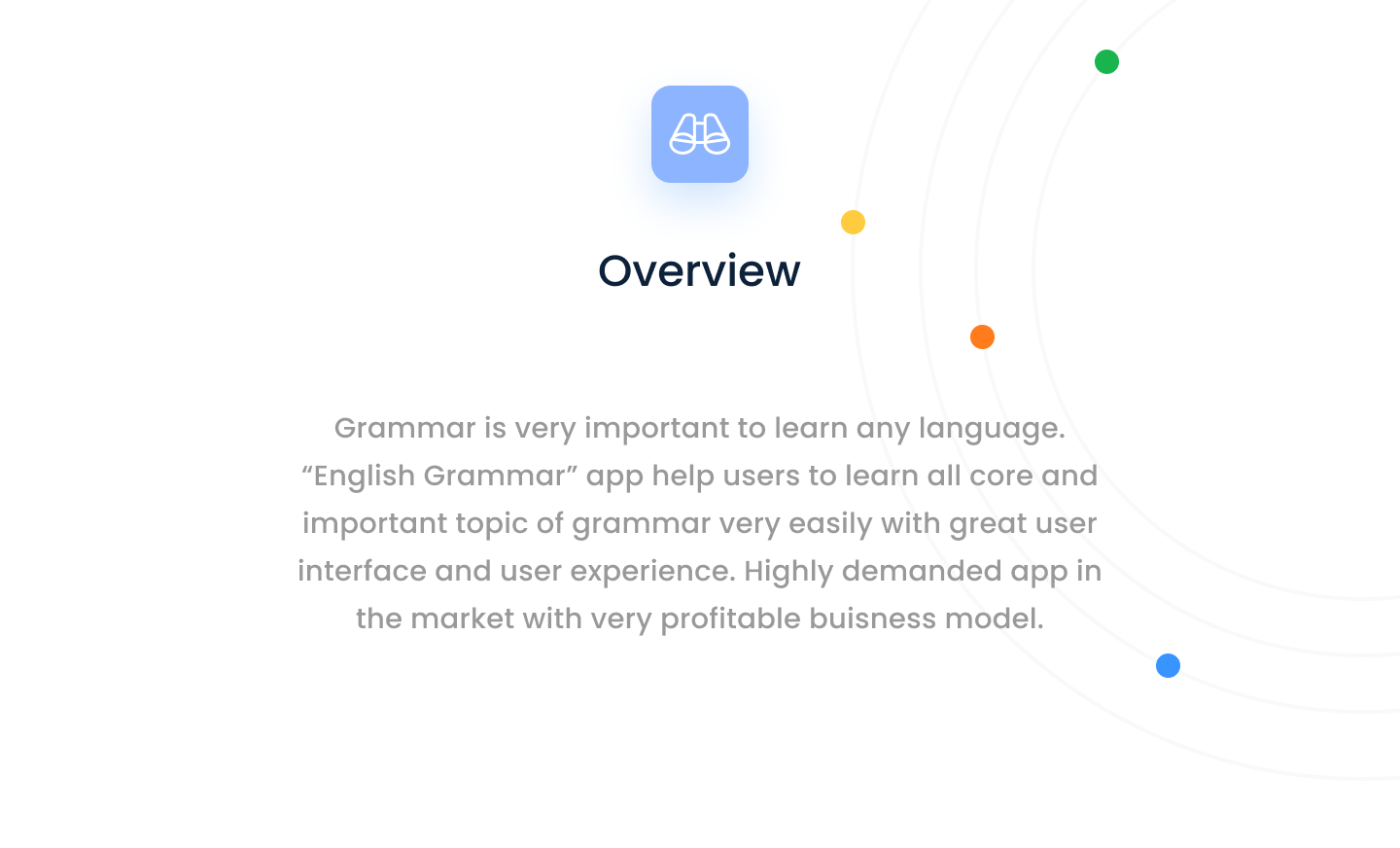 Overview

Grammar is very important to learn any language. “English Grammar” app help users to learn all core and important topic of grammar very easily with great user interface and user experience. Highly demanded app in the market with very profitable buisness model.